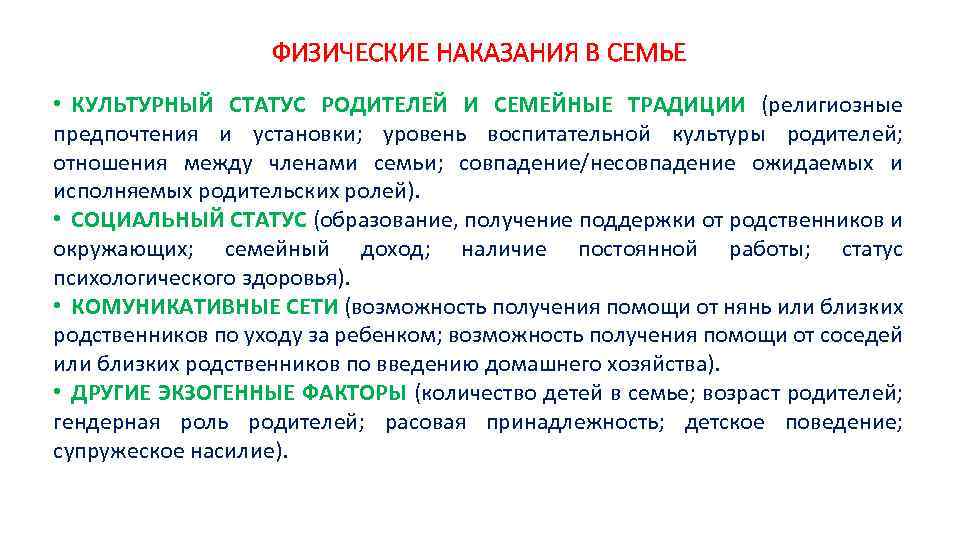 ФИЗИЧЕСКИЕ НАКАЗАНИЯ В СЕМЬЕ

• КУЛЬТУРНЫЙ СТАТУС РОДИТЕЛЕЙ И СЕМЕЙНЫЕ ТРАДИЦИИ (религиозные предпочтения и установки; уровень воспитательной культуры родителей; отношения между членами семьи; совпадение/несовпадение ожидаемых и исполняемых родительских ролей).
• СОЦИАЛЬНЫЙ СТАТУС (образование, получение поддержки от родственников и окружающих; семейный доход; наличие постоянной работы; статус психологического здоровья).
• КОМУНИКАТИВНЫЕ СЕТИ (возможность получения помощи от нянь или близких родственников по уходу за ребенком; возможность получения помощи от соседей или близких родственников по введению домашнего хозяйства).
• ДРУГИЕ ЭКЗОГЕННЫЕ ФАКТОРЫ (количество детей в семье; возраст родителей; гендерная роль родителей; расовая принадлежность; детское поведение; супружеское насилие).